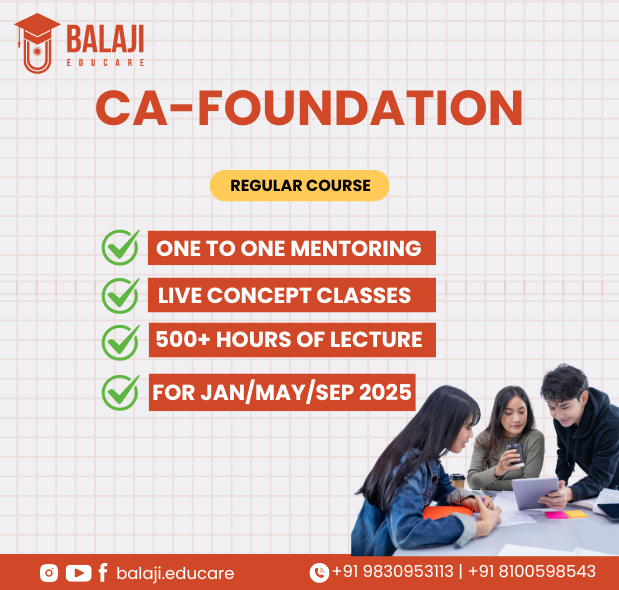 BALAJI
EDUCARE

CA-FOUNDATION

REGULAR COURSE

ONE TO ONE MENTORING

LIVE CONCEPT CLASSES

500+ HOURS OF LECTURE

FOR JAN/MAY/SEP 2025

balaji.educare

+91 9830953113 | +91 8100598543